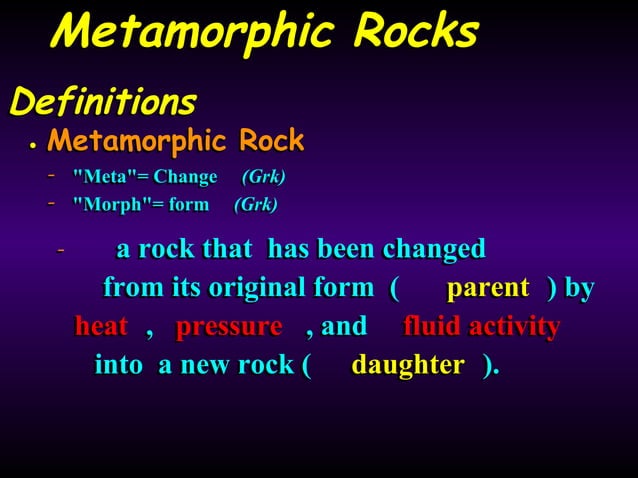 Metamorphic Rocks

Definitions

• Metamorphic Rock

- "Meta"= Change (Grk)
- "Morph"= form (Grk)

- a rock that has been changed from its original form ( parent ) by heat , pressure , and fluid activity into a new rock ( daughter ).